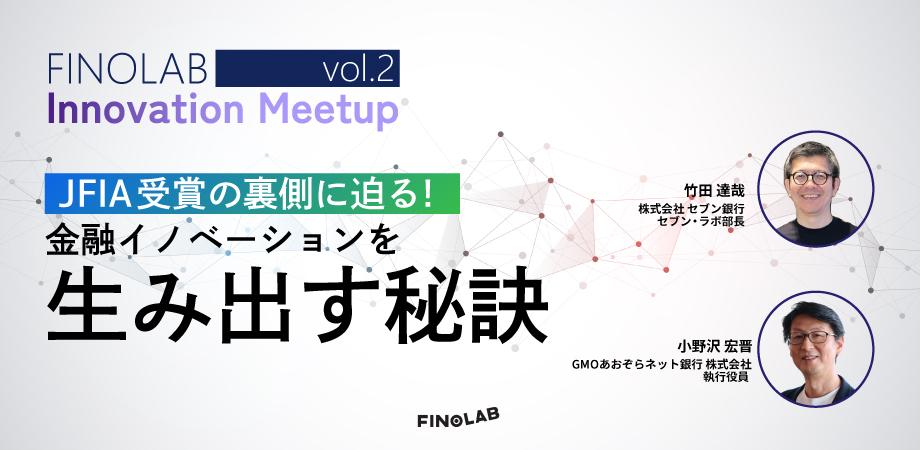 FINOLAB vol.2
Innovation Meetup

JFIA受賞の裏側に迫る!
金融イノベーションを
生み出す秘訣

竹田 達哉
株式会社 セブン銀行
セブン・ラボ部長

小野沢 宏晋
GMOあおぞらネット銀行 株式会社
執行役員

FINOLAB